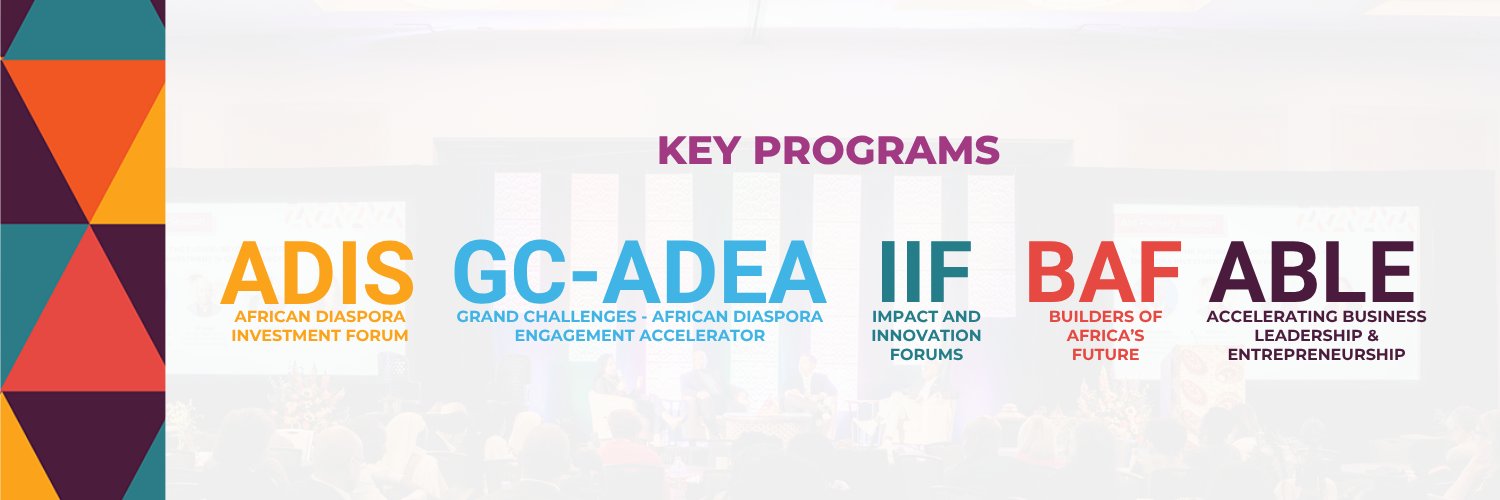 KEY PROGRAMS

ADIS
AFRICAN DIASPORA INVESTMENT FORUM

GC-ADEA
GRAND CHALLENGES - AFRICAN DIASPORA ENGAGEMENT ACCELERATOR

IIF
IMPACT AND INNOVATION FORUMS

BAF
BUILDERS OF AFRICA'S FUTURE

ABLE
ACCELERATING BUSINESS LEADERSHIP & ENTREPRENEURSHIP